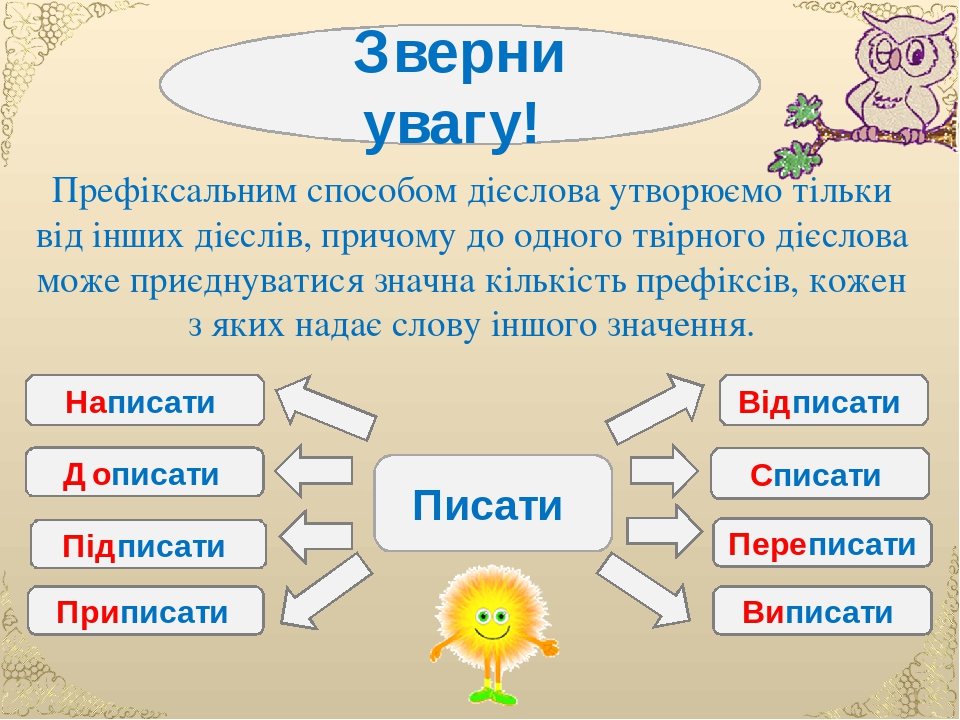 Зверни увагу!

Префіксальним способом дієслова утворюємо тільки від інших дієслів, причому до одного твірного дієслова може приєднуватися значна кількість префіксів, кожен з яких надає слову іншого значення.

Написати

Д описати

Підписати

Приписати

Писати

Відписати

Списати

Переписати

Виписати